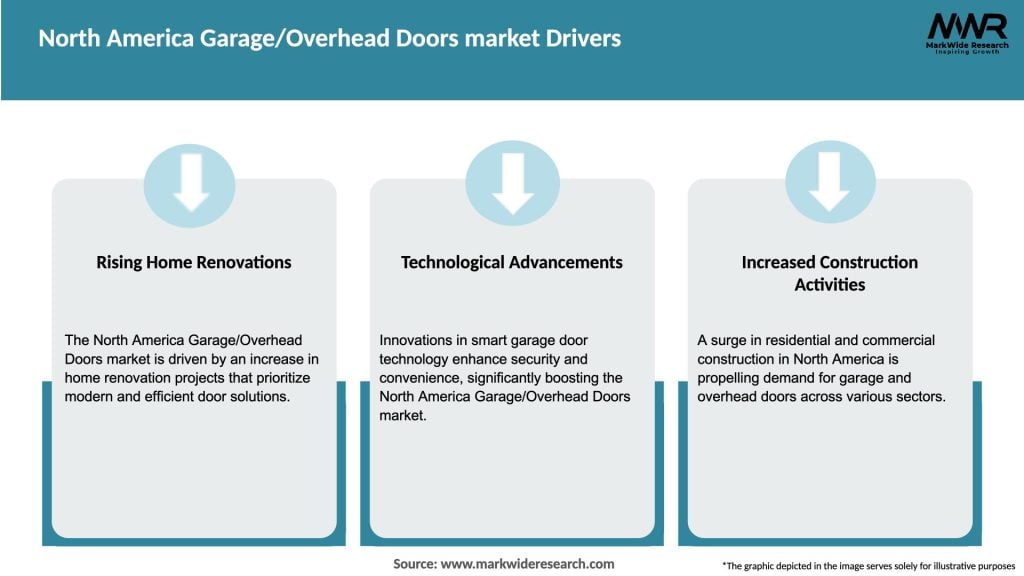 North America Garage/Overhead Doors market Drivers

MWR
MarkWide Research
Inspiring Growth

Rising Home Renovations

The North America Garage/Overhead Doors market is driven by an increase in home renovation projects that prioritize modern and efficient door solutions.

Technological Advancements

Innovations in smart garage door technology enhance security and convenience, significantly boosting the North America Garage/Overhead Doors market.

Increased Construction Activities

A surge in residential and commercial construction in North America is propelling demand for garage and overhead doors across various sectors.

Source: www.markwideresearch.com

*The graphic depicted in the image serves solely for illustrative purposes